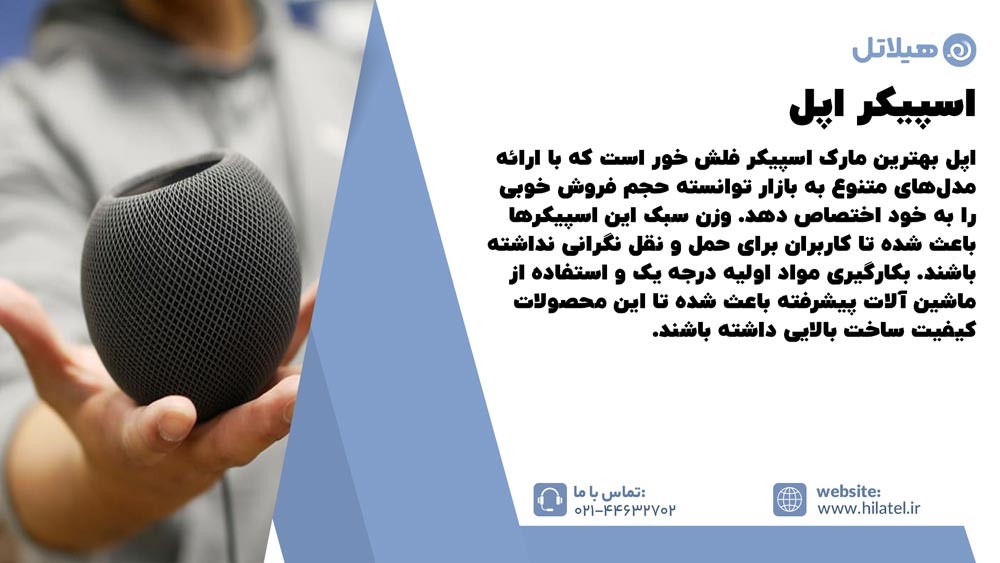 هیلاتل

اسپیکر اپل

اپل بهترین مارک اسپیکر فلش خور است که با ارائه مدل‌های متنوع به بازار توانسته حجم فروش خوبی را به خود اختصاص دهد. وزن سبک این اسپیکرها باعث شده تا کاربران برای حمل و نقل نگرانی نداشته باشند. بکارگیری مواد اولیه درجه یک و استفاده از ماشین آلات پیشرفته باعث شده تا این محصولات کیفیت ساخت بالایی داشته باشند.

تماس با ما:
۰۲۱-۴۴۶۳۲۷۰۲

website:
www.hilatel.ir